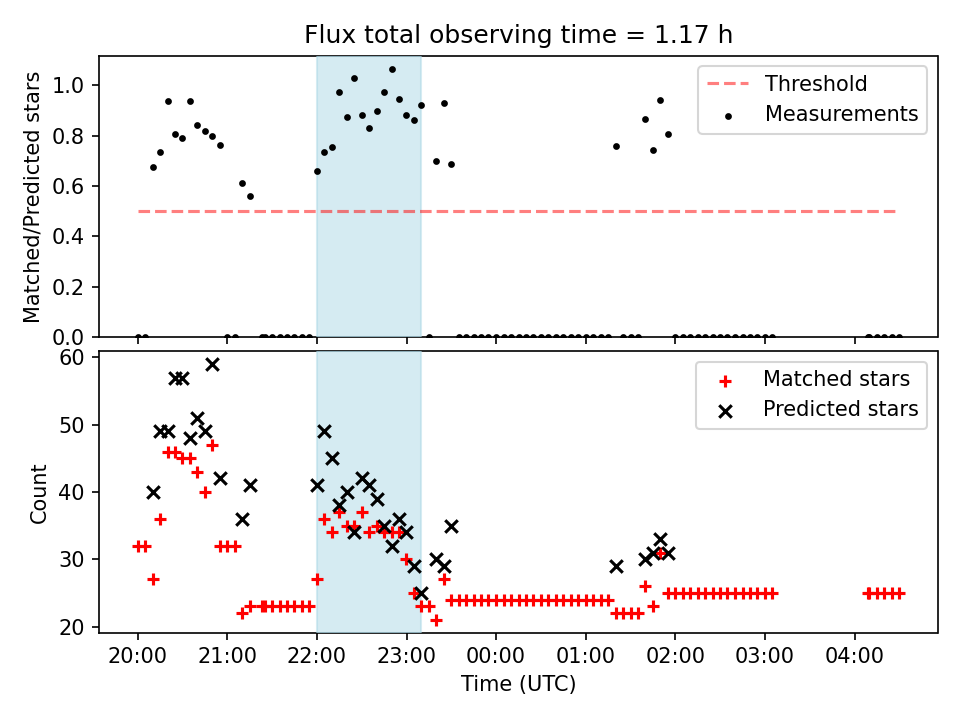 Flux total observing time = 1.17 h

Matched/Predicted stars

1.0
0.8
0.6
0.4
0.2
0.0

Threshold
Measurements

Count

60
50
40
30
20

Matched stars
Predicted stars

20:00 21:00 22:00 23:00 00:00 01:00 02:00 03:00 04:00
Time (UTC)